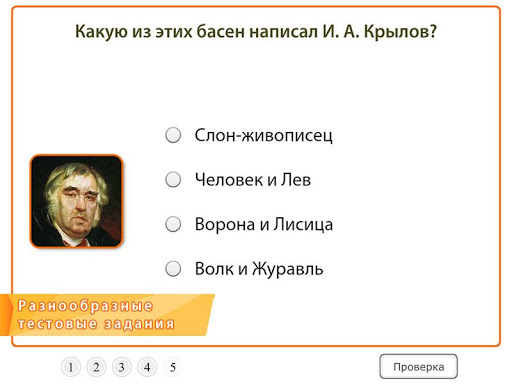 Какую из этих басен написал И. А. Крылов?

Слон-живописец

Человек и Лев

Ворона и Лисица

Волк и Журавль

Разнообразные тестовые задания

1 2 3 4 5

Проверка